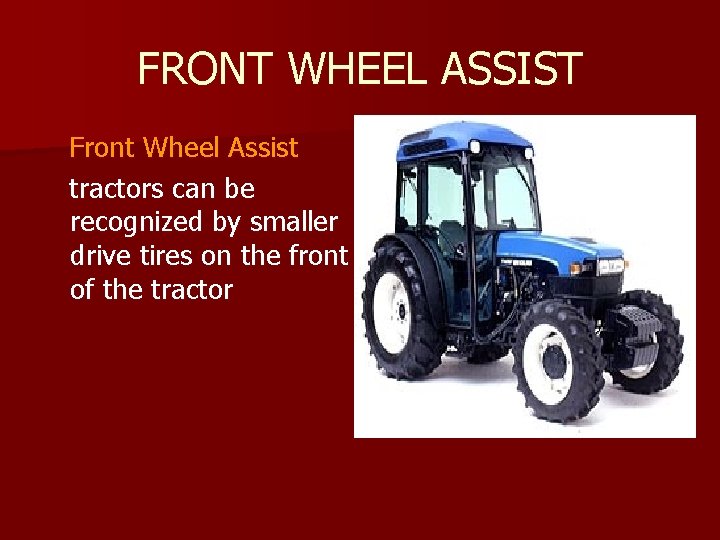 FRONT WHEEL ASSIST

Front Wheel Assist

tractors can be recognized by smaller drive tires on the front of the tractor